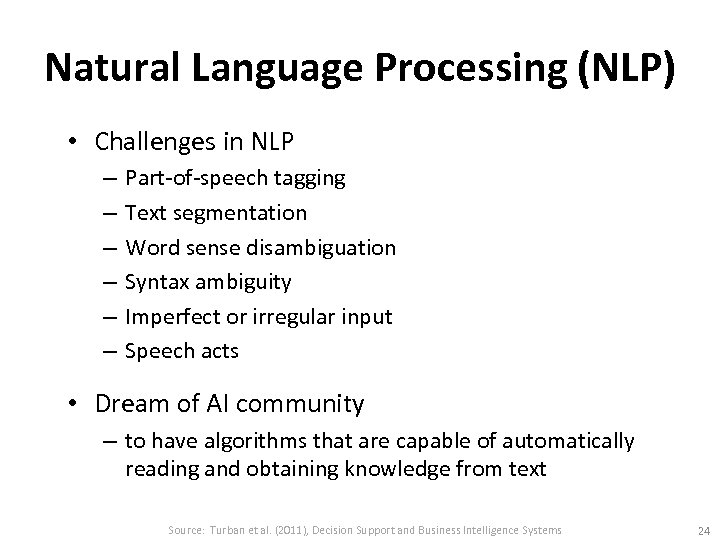 Natural Language Processing (NLP)

• Challenges in NLP
– Part-of-speech tagging
– Text segmentation
– Word sense disambiguation
– Syntax ambiguity
– Imperfect or irregular input
– Speech acts

• Dream of AI community
– to have algorithms that are capable of automatically reading and obtaining knowledge from text

Source: Turban et al. (2011), Decision Support and Business Intelligence Systems

24